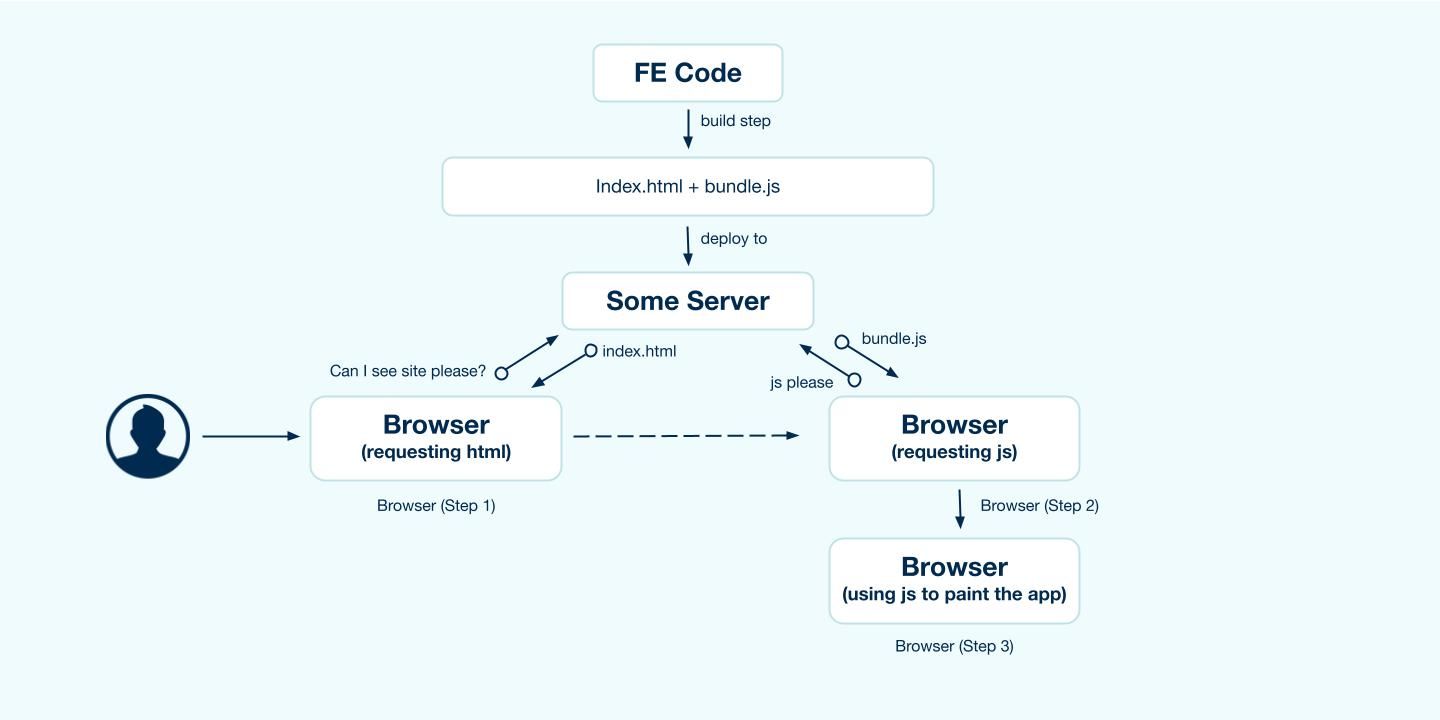 FE Code

build step

Index.html + bundle.js

deploy to

Some Server

Can I see site please?

index.html

bundle.js

js please

Browser
(requesting html)

Browser (Step 1)

Browser
(requesting js)

Browser (Step 2)

Browser
(using js to paint the app)

Browser (Step 3)